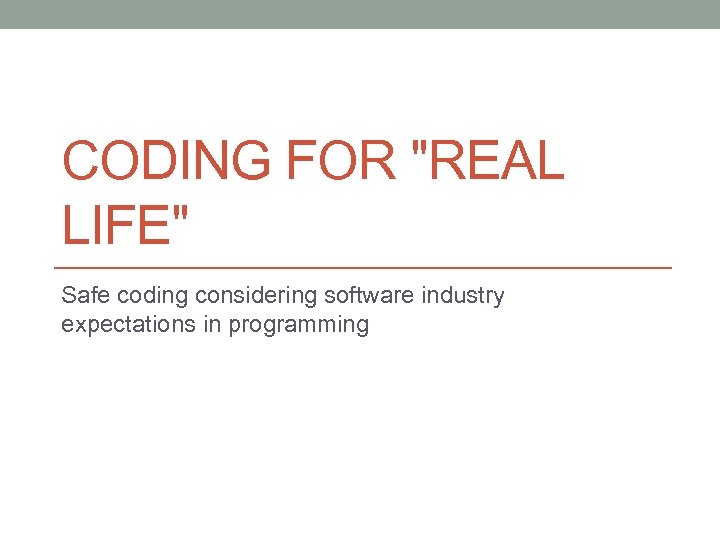 CODING FOR "REAL LIFE"

Safe coding considering software industry expectations in programming